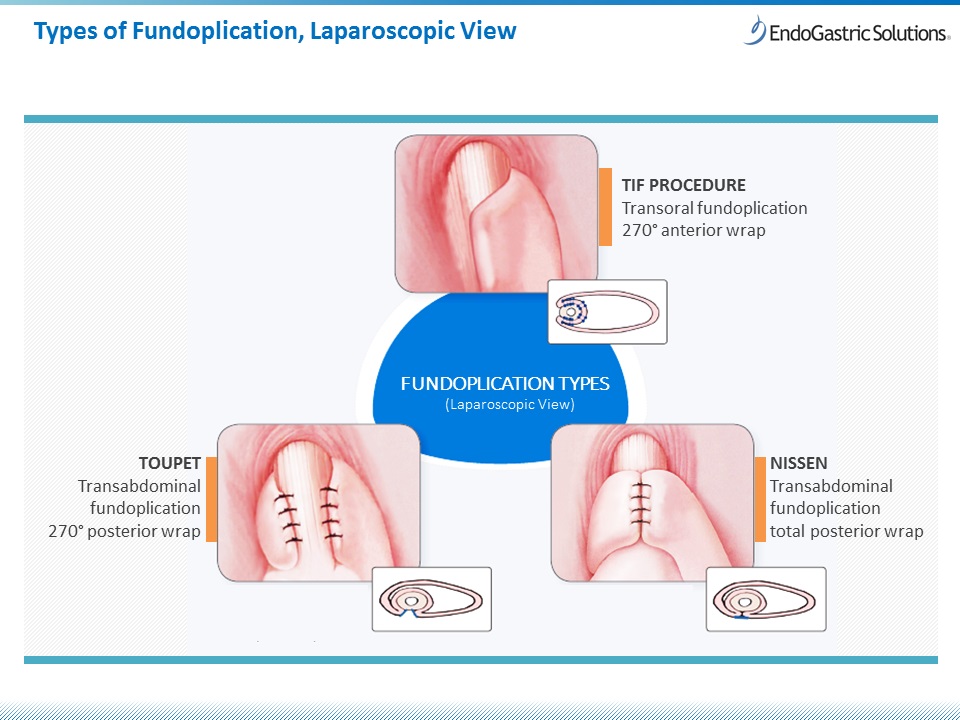 Types of Fundoplication, Laparoscopic View

EndoGastric Solutions®

TIF PROCEDURE
Transoral fundoplication
270° anterior wrap

FUNDOPLICATION TYPES
(Laparoscopic View)

TOUPET
Transabdominal fundoplication
270° posterior wrap

NISSEN
Transabdominal fundoplication
total posterior wrap